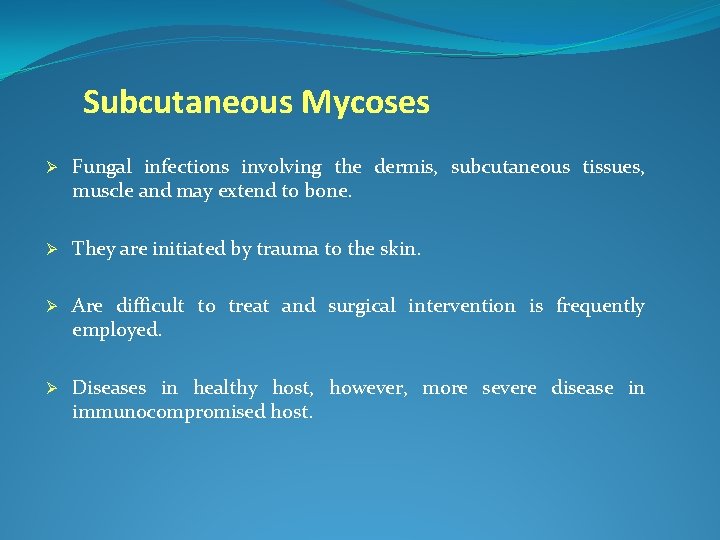 Subcutaneous Mycoses

➢ Fungal infections involving the dermis, subcutaneous tissues, muscle and may extend to bone.

➢ They are initiated by trauma to the skin.

➢ Are difficult to treat and surgical intervention is frequently employed.

➢ Diseases in healthy host, however, more severe disease in immunocompromised host.